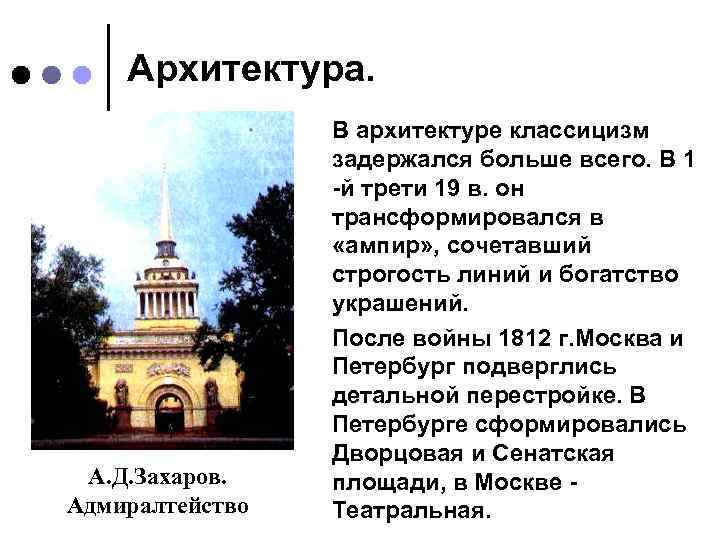 Архитектура.

В архитектуре классицизм задержался больше всего. В 1 -й трети 19 в. он трансформировался в «ампир», сочетавший строгость линий и богатство украшений.

После войны 1812 г.Москва и Петербург подверглись детальной перестройке. В Петербурге сформировались Дворцовая и Сенатская площади, в Москве - Театральная.

А.Д.Захаров.
Адмиралтейство